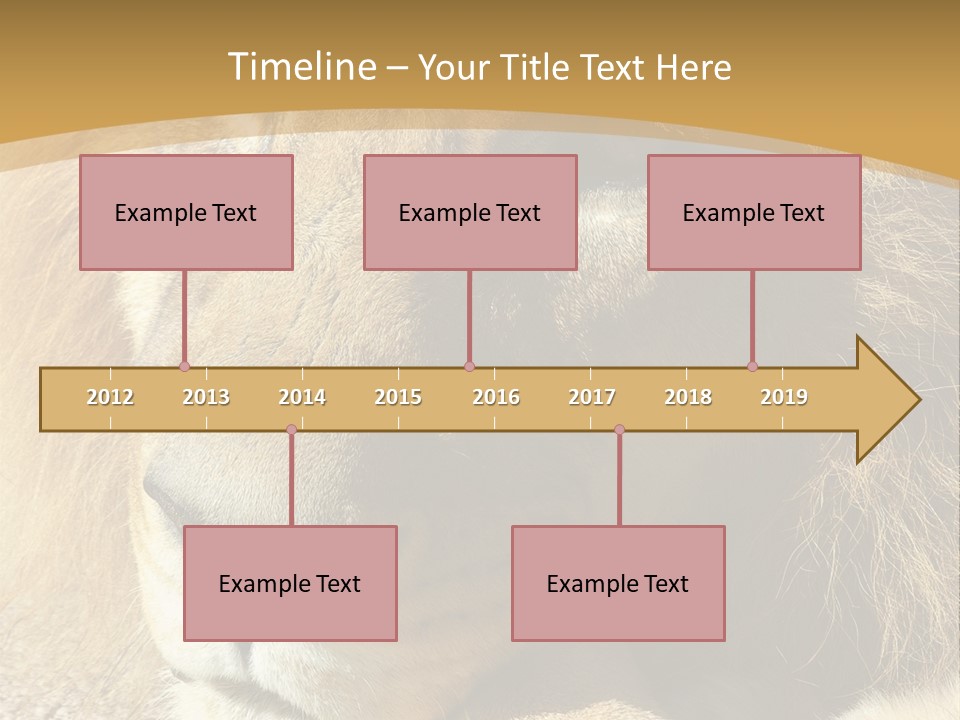 Timeline – Your Title Text Here

Example Text

Example Text

Example Text

2012 2013 2014 2015 2016 2017 2018 2019

Example Text

Example Text